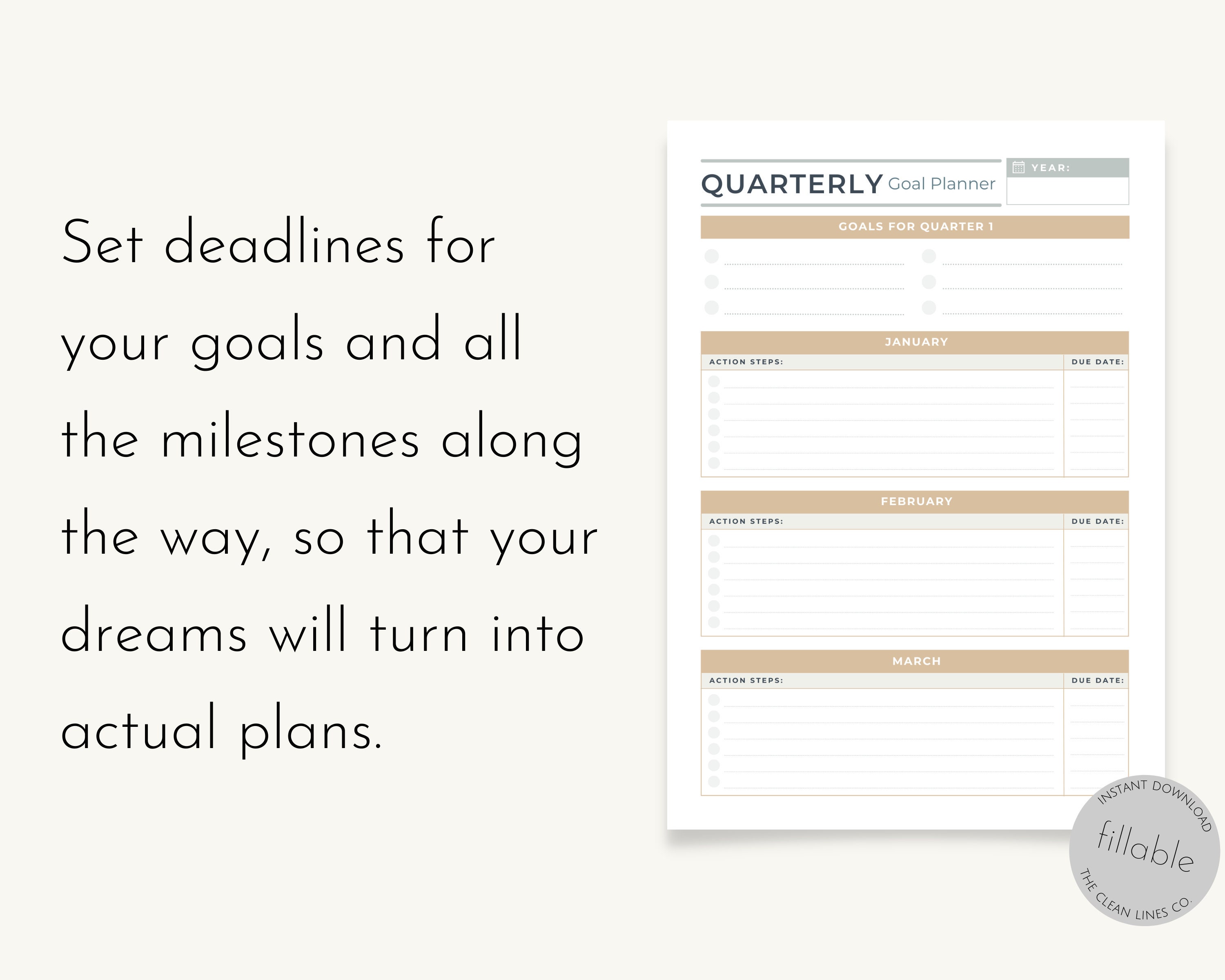 Set deadlines for your goals and all the milestones along the way, so that your dreams will turn into actual plans.

QUARTERLY Goal Planner

YEAR:

GOALS FOR QUARTER 1

JANUARY

ACTION STEPS:

DUE DATE:

FEBRUARY

ACTION STEPS:

DUE DATE:

MARCH

ACTION STEPS:

DUE DATE:

INSTANT DOWNLOAD
fillable
THE CLEAN LINES CO.